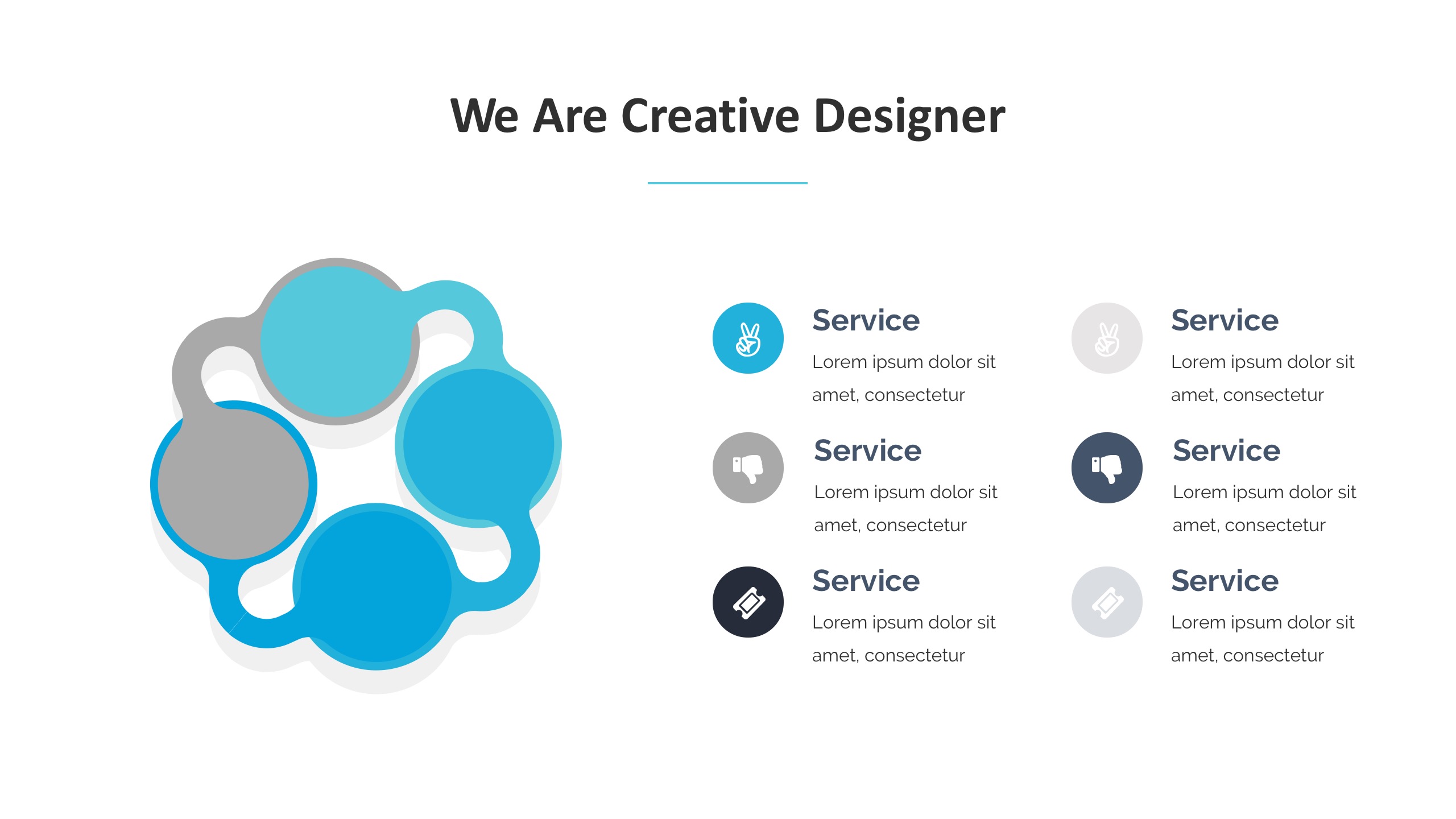 We Are Creative Designer

Service
Lorem ipsum dolor sit amet, consectetur

Service
Lorem ipsum dolor sit amet, consectetur

Service
Lorem ipsum dolor sit amet, consectetur

Service
Lorem ipsum dolor sit amet, consectetur

Service
Lorem ipsum dolor sit amet, consectetur

Service
Lorem ipsum dolor sit amet, consectetur